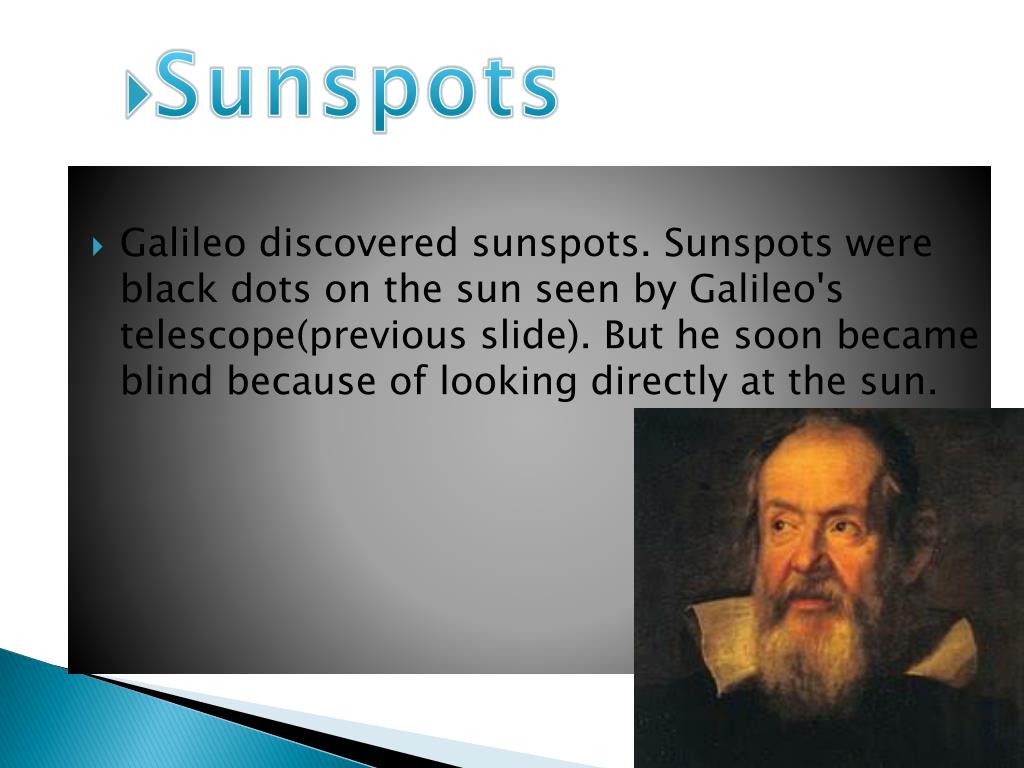 Sunspots

Galileo discovered sunspots. Sunspots were black dots on the sun seen by Galileo's telescope(previous slide). But he soon became blind because of looking directly at the sun.